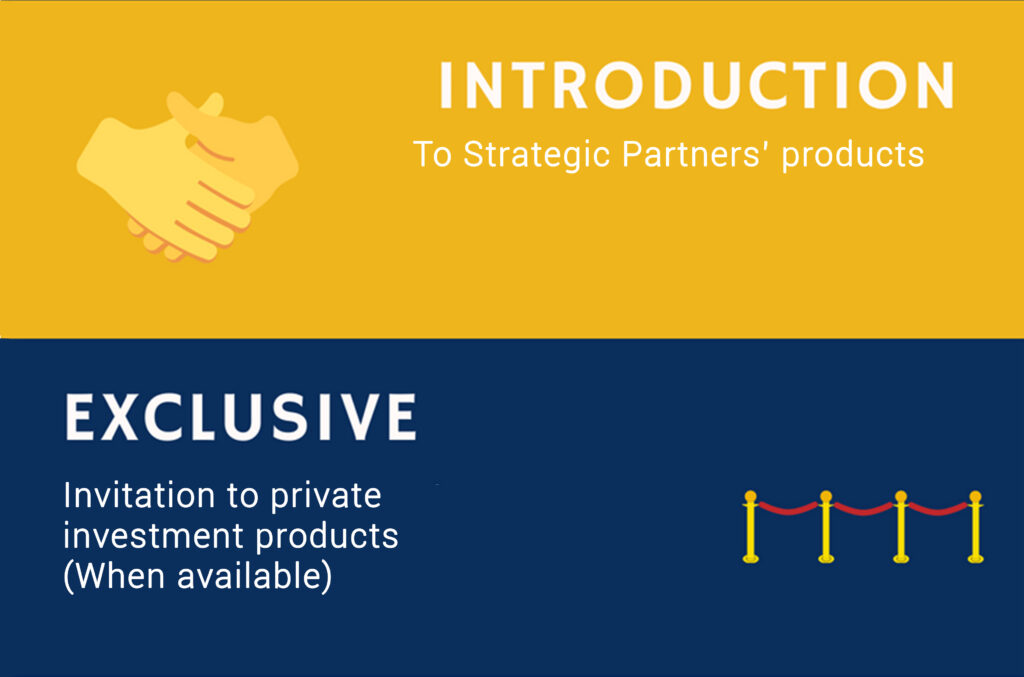 INTRODUCTION
To Strategic Partners' products

EXCLUSIVE
Invitation to private investment products (When available)